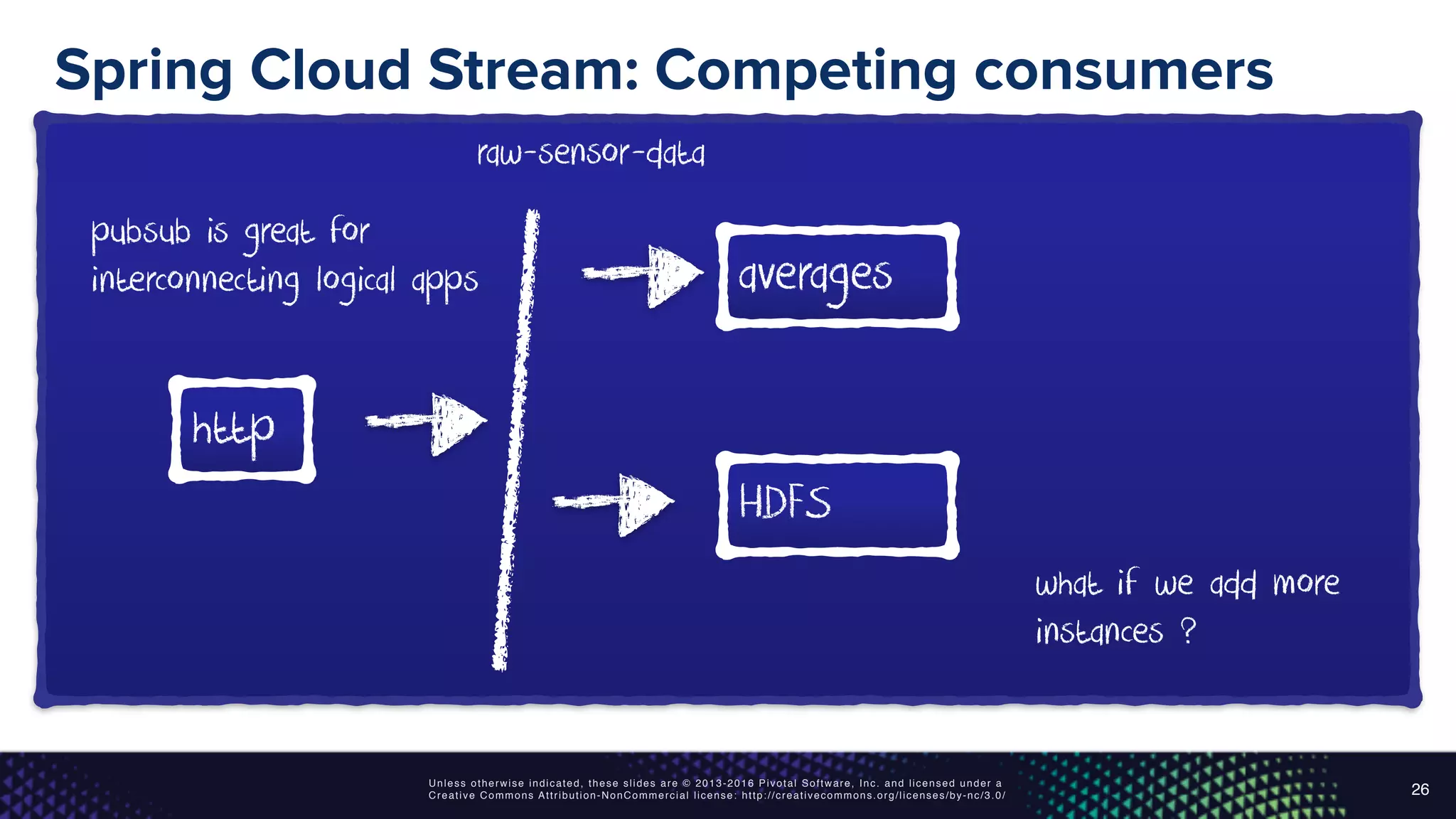 Spring Cloud Stream: Competing consumers

raw-sensor-data

pubsub is great for interconnecting logical apps

http

averages

HDFS

what if we add more instances ?

Unless otherwise indicated, these slides are © 2013-2016 Pivotal Software, Inc. and licensed under a Creative Commons Attribution-NonCommercial license: http://creativecommons.org/licenses/by-nc/3.0/

26